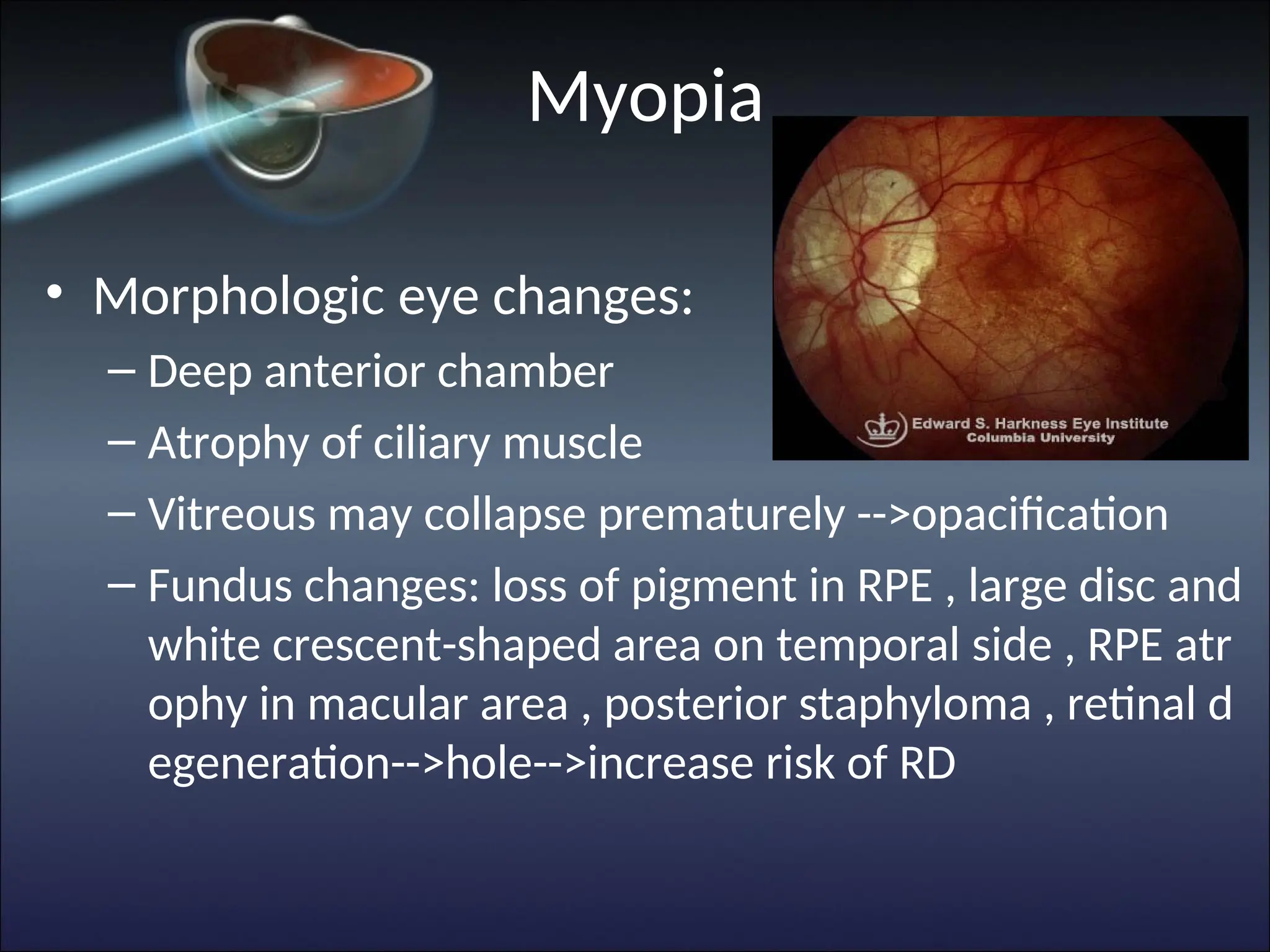 Myopia

Edward S. Harkness Eye Institute
Columbia University

• Morphologic eye changes:
– Deep anterior chamber
– Atrophy of ciliary muscle
– Vitreous may collapse prematurely -->opacification
– Fundus changes: loss of pigment in RPE , large disc and white crescent-shaped area on temporal side , RPE atr ophy in macular area , posterior staphyloma , retinal d egeneration-->hole-->increase risk of RD